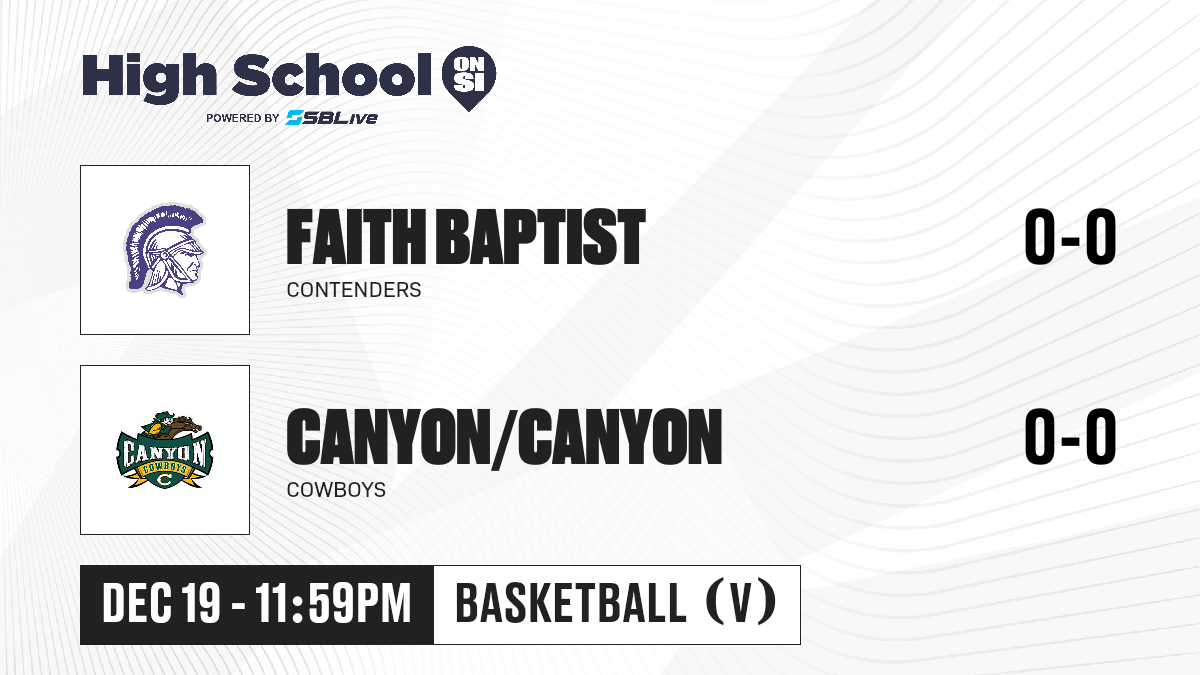 High School ON SI
POWERED BY SBLive

FAITH BAPTIST
CONTENDERS
0-0

CANYON
COWBOYS
C

CANYON/CANYON
COWBOYS
0-0

DEC 19 - 11:59PM
BASKETBALL (V)